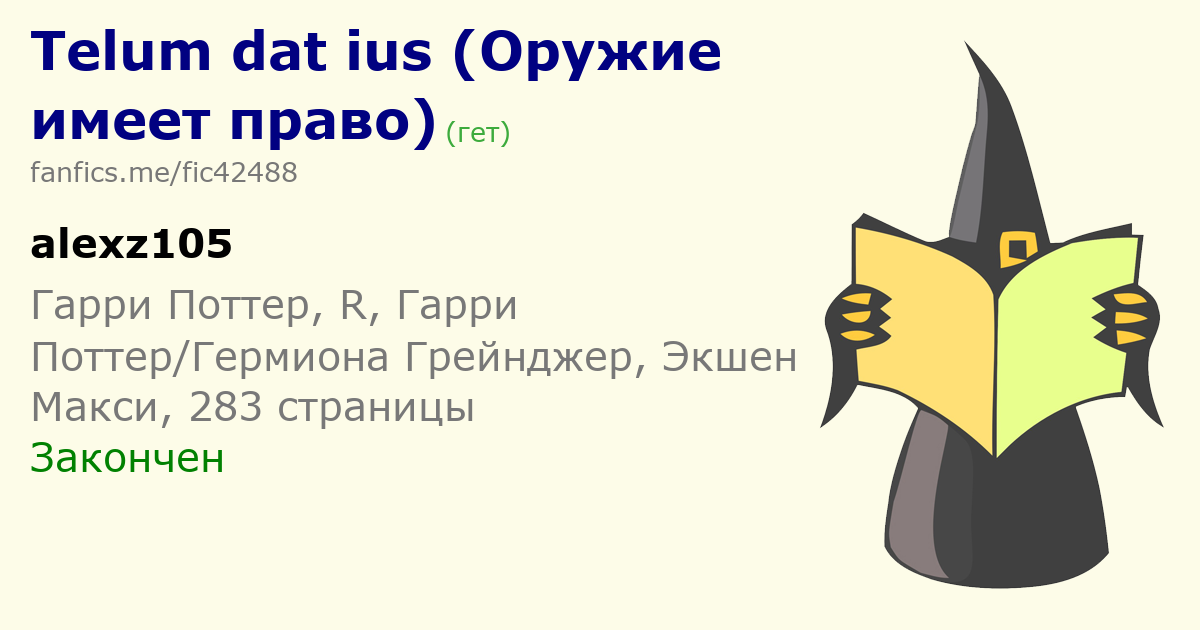 Telum dat ius (Оружие имеет право) (гет)
fanfics.me/fic42488

alexz105

Гарри Поттер, R, Гарри Поттер/Гермиона Грейнджер, Экшен
Макси, 283 страницы
Закончен